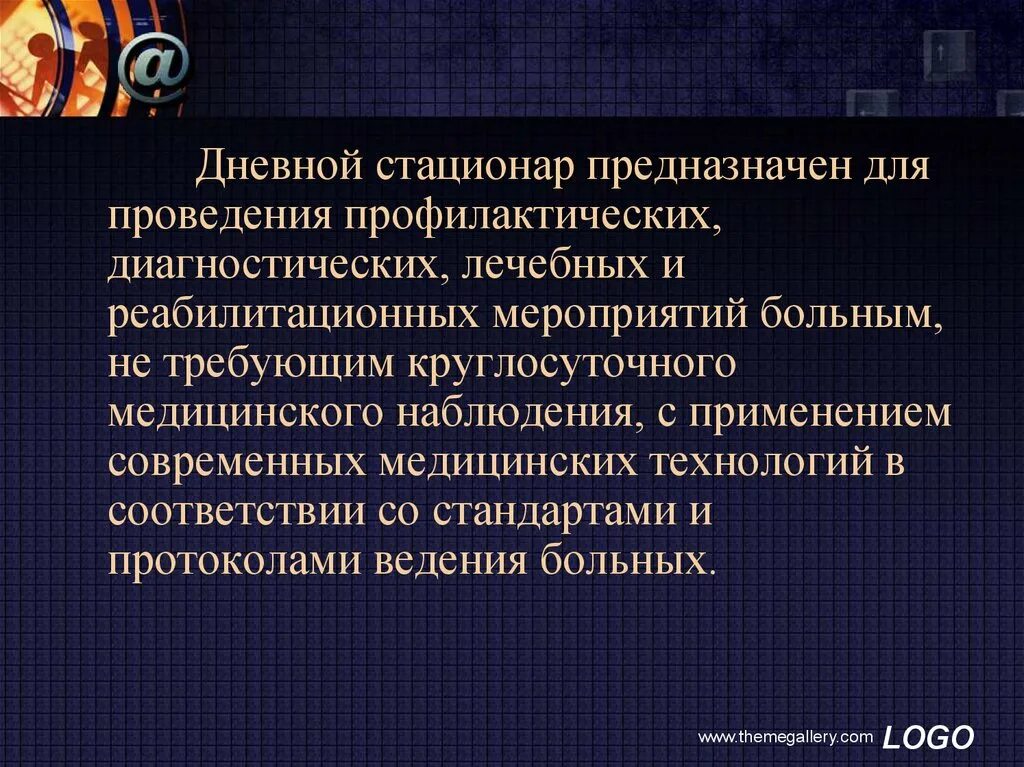 @

Дневной стационар предназначен для проведения профилактических, диагностических, лечебных и реабилитационных мероприятий больным, не требующим круглосуточного медицинского наблюдения, с применением современных медицинских технологий в соответствии со стандартами и протоколами ведения больных.

www.themegallery.com LOGO